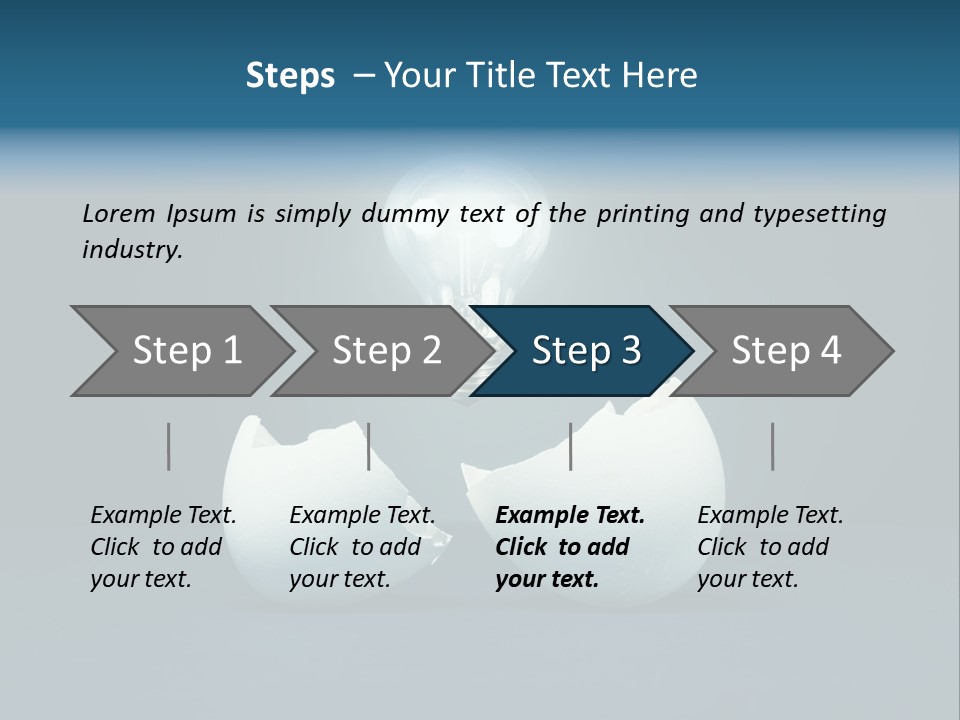 Steps – Your Title Text Here

Lorem Ipsum is simply dummy text of the printing and typesetting industry.

Step 1

Step 2

Step 3

Step 4

Example Text. Click to add your text.

Example Text. Click to add your text.

Example Text. Click to add your text.

Example Text. Click to add your text.